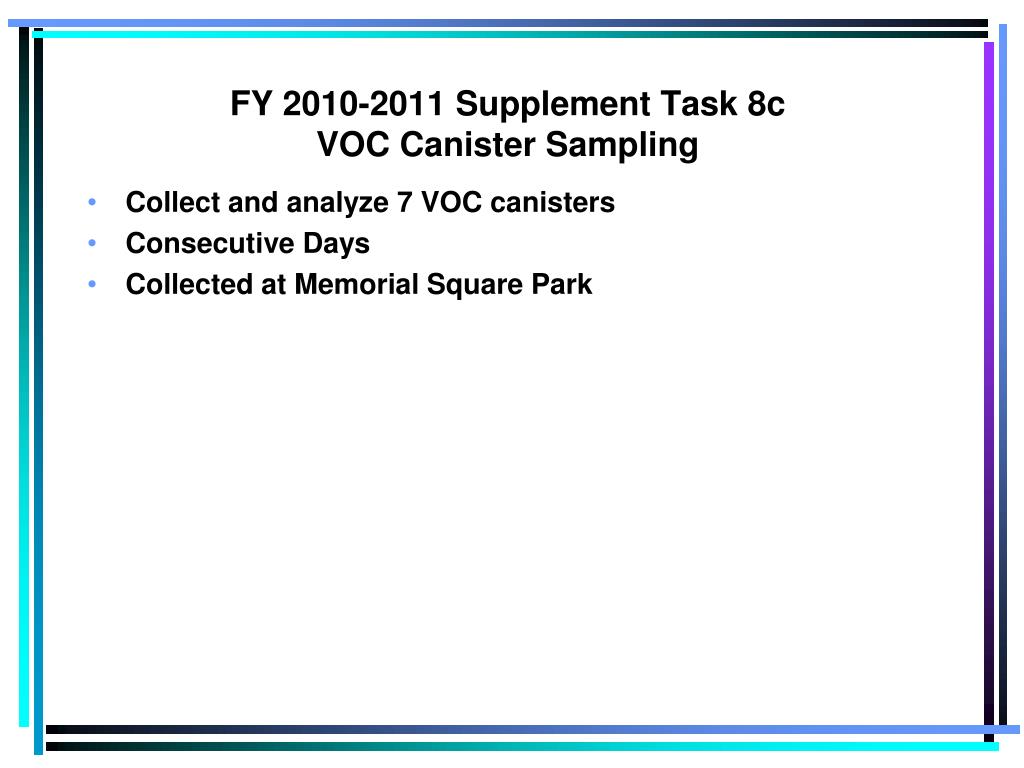 FY 2010-2011 Supplement Task 8c
VOC Canister Sampling

• Collect and analyze 7 VOC canisters
• Consecutive Days
• Collected at Memorial Square Park